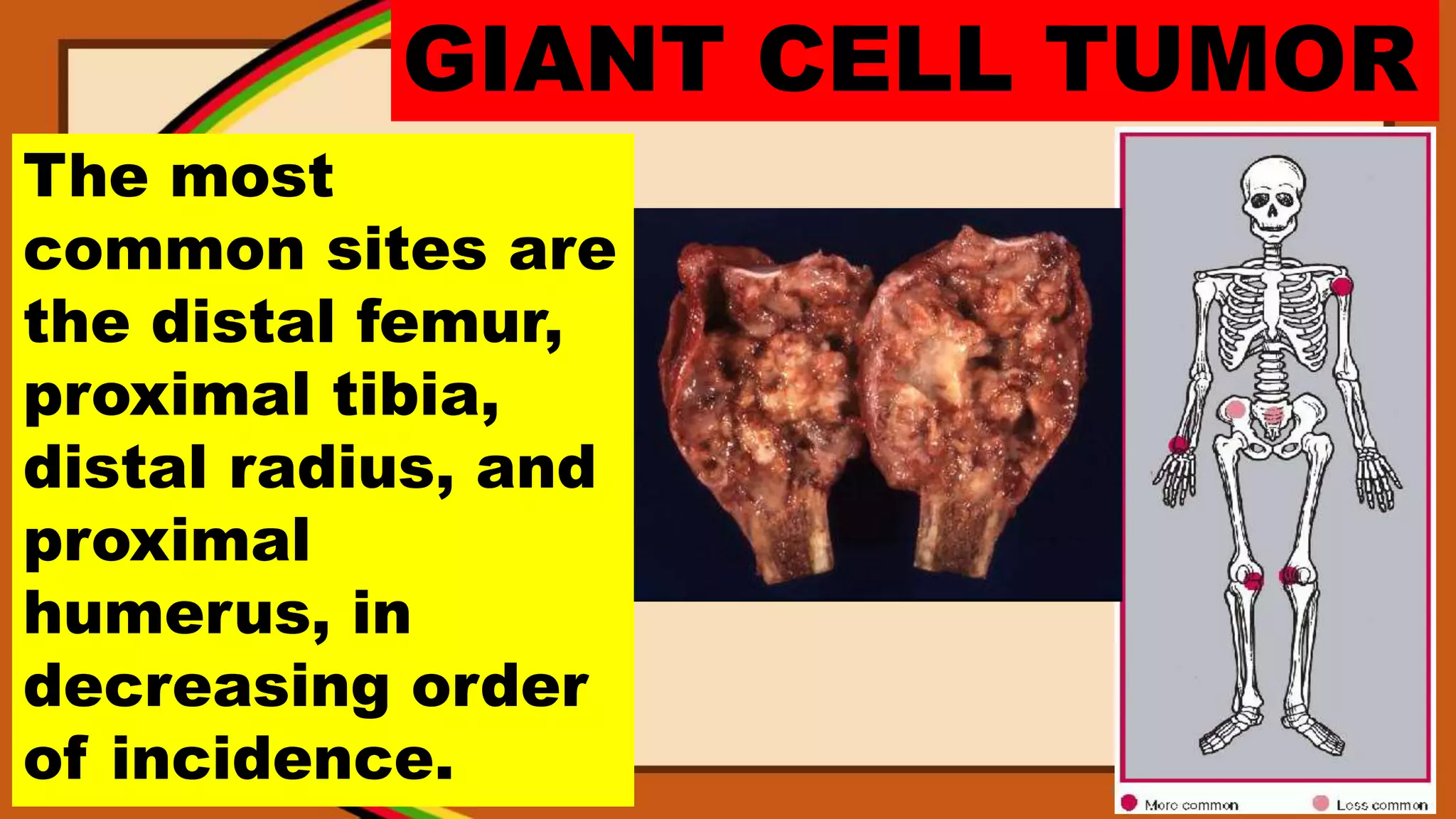 GIANT CELL TUMOR

The most common sites are the distal femur, proximal tibia, distal radius, and proximal humerus, in decreasing order of incidence.

More common

Less common